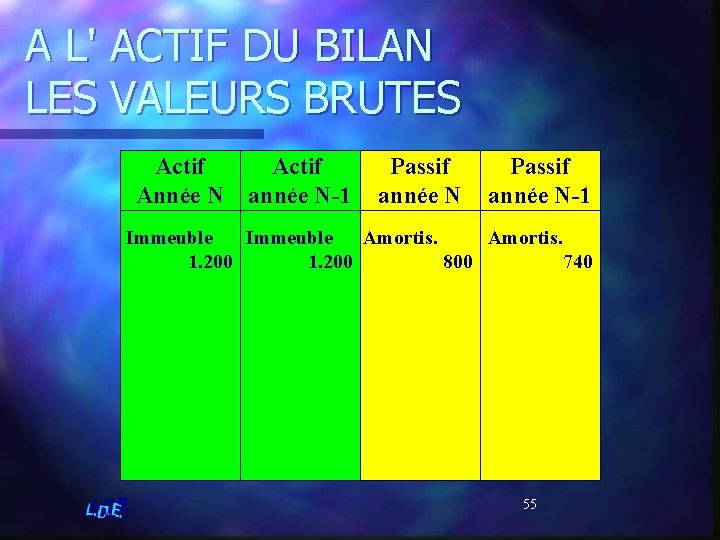 A L' ACTIF DU BILAN
LES VALEURS BRUTES

| Actif Année N | Actif année N-1 | Passif année N | Passif année N-1 |
|---|---|---|---|
| Immeuble 1.200 | Immeuble 1.200 | Amortis. 800 | Amortis. 740 |

L.D.E.

55